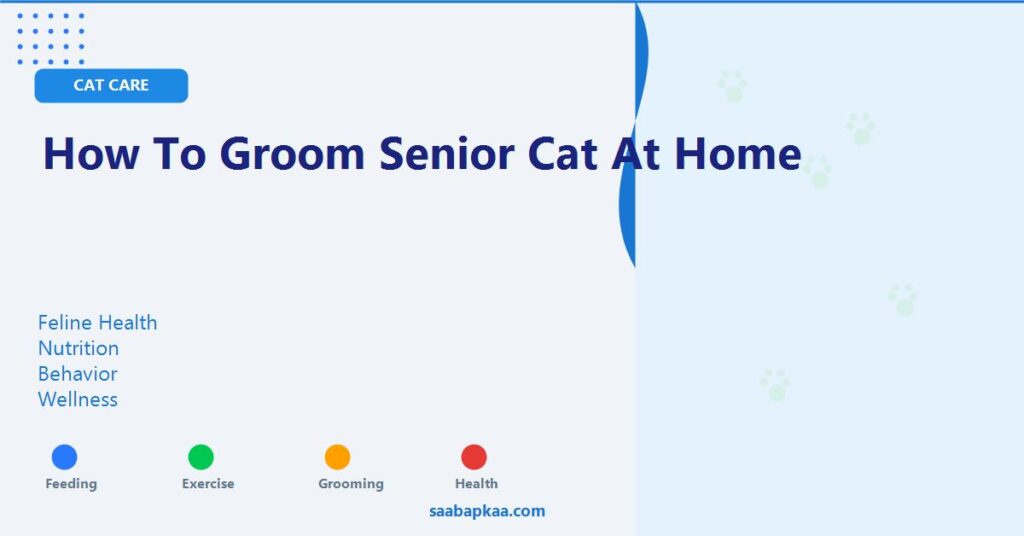 CAT CARE

How To Groom Senior Cat At Home

Feline Health
Nutrition
Behavior
Wellness

Feeding
Exercise
Grooming
Health

saabapkaa.com